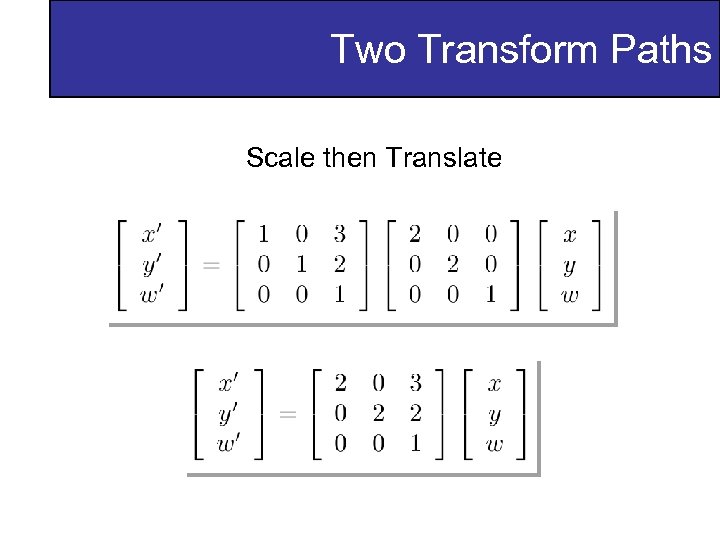 Two Transform Paths

Scale then Translate

$\begin{bmatrix} x' \\ y' \\ w' \end{bmatrix} = \begin{bmatrix} 1 & 0 & 3 \\ 0 & 1 & 2 \\ 0 & 0 & 1 \end{bmatrix} \begin{bmatrix} 2 & 0 & 0 \\ 0 & 2 & 0 \\ 0 & 0 & 1 \end{bmatrix} \begin{bmatrix} x \\ y \\ w \end{bmatrix}$

$\begin{bmatrix} x' \\ y' \\ w' \end{bmatrix} = \begin{bmatrix} 2 & 0 & 3 \\ 0 & 2 & 2 \\ 0 & 0 & 1 \end{bmatrix} \begin{bmatrix} x \\ y \\ w \end{bmatrix}$